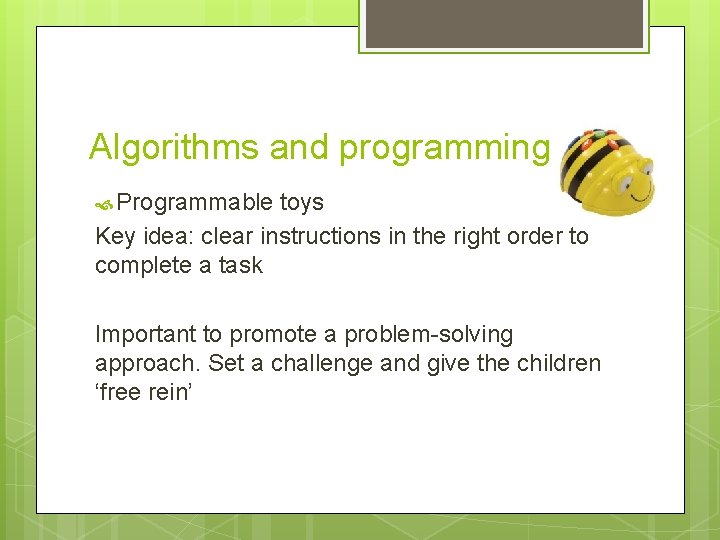 Algorithms and programming

Programmable toys

Key idea: clear instructions in the right order to complete a task

Important to promote a problem-solving approach. Set a challenge and give the children ‘free rein’